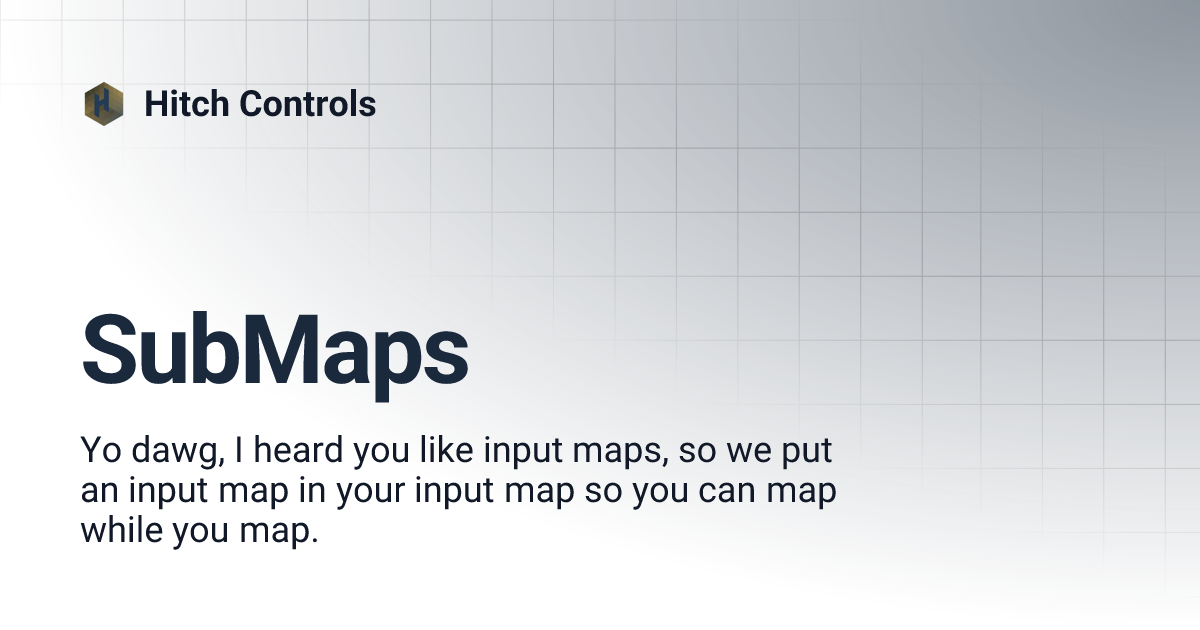 Hitch Controls

SubMaps

Yo dawg, I heard you like input maps, so we put an input map in your input map so you can map while you map.